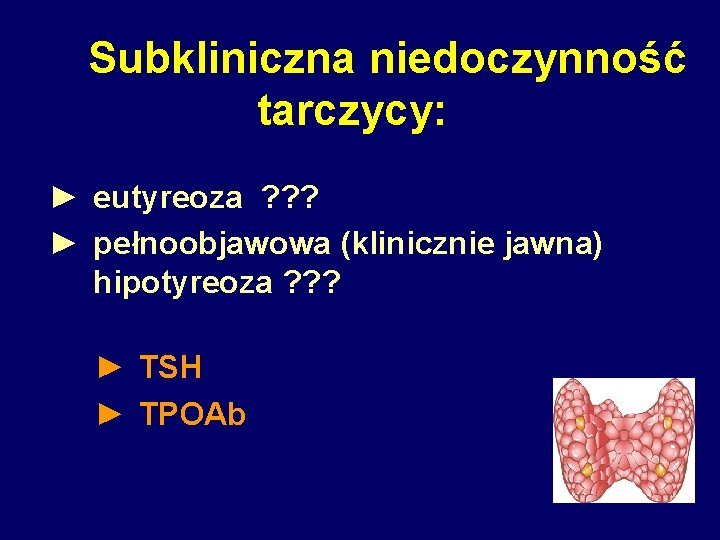 Subkliniczna niedoczynność tarczycy:

► eutyreoza ???
► pełnoobjawowa (klinicznie jawna) hipotyreoza ???

► TSH
► TPOAb